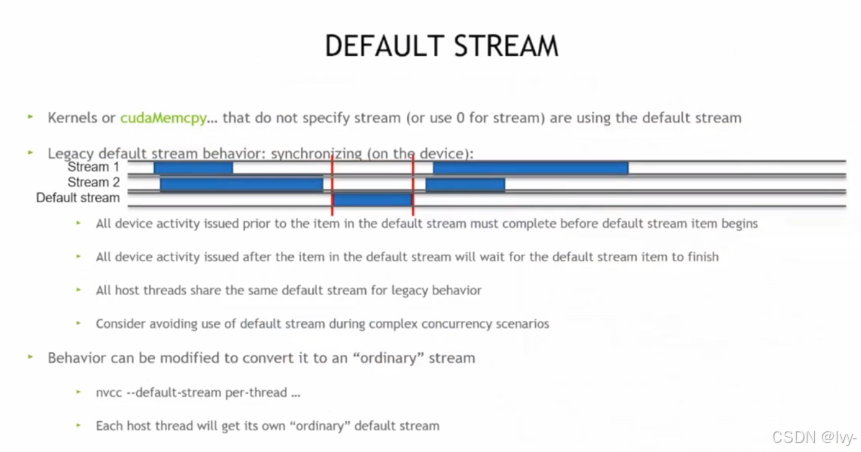 DEFAULT STREAM

Kernels or cudaMemcpy… that do not specify stream (or use 0 for stream) are using the default stream

Legacy default stream behavior: synchronizing (on the device):

Stream 1
Stream 2
Default stream

All device activity issued prior to the item in the default stream must complete before default stream item begins

All device activity issued after the item in the default stream will wait for the default stream item to finish

All host threads share the same default stream for legacy behavior

Consider avoiding use of default stream during complex concurrency scenarios

Behavior can be modified to convert it to an "ordinary" stream

nvcc --default-stream per-thread …

Each host thread will get its own "ordinary" default stream

CSDN @Ivy-